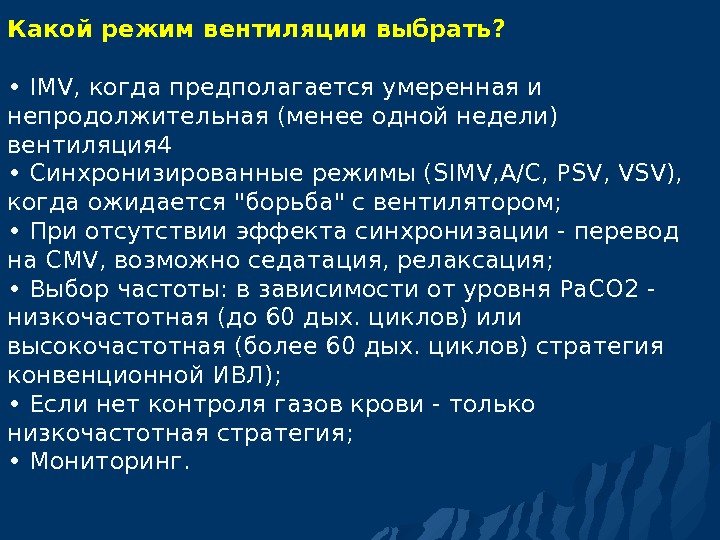 Какой режим вентиляции выбрать?

• IMV, когда предполагается умеренная и непродолжительная (менее одной недели) вентиляция4
• Синхронизированные режимы (SIMV,A/C, PSV, VSV), когда ожидается "борьба" с вентилятором;
• При отсутствии эффекта синхронизации - перевод на CMV, возможно седатация, релаксация;
• Выбор частоты: в зависимости от уровня PaCO2 - низкочастотная (до 60 дых. циклов) или высокочастотная (более 60 дых. циклов) стратегия конвенционной ИВЛ);
• Если нет контроля газов крови - только низкочастотная стратегия;
• Мониторинг.